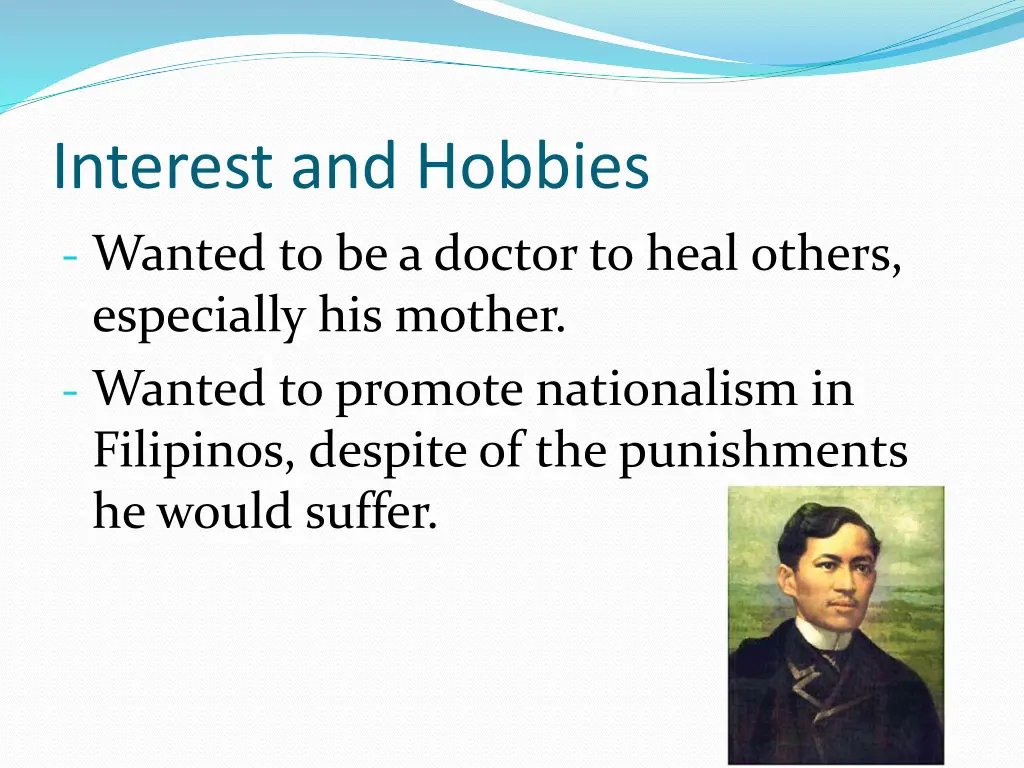 Interest and Hobbies

- Wanted to be a doctor to heal others, especially his mother.
- Wanted to promote nationalism in Filipinos, despite of the punishments he would suffer.